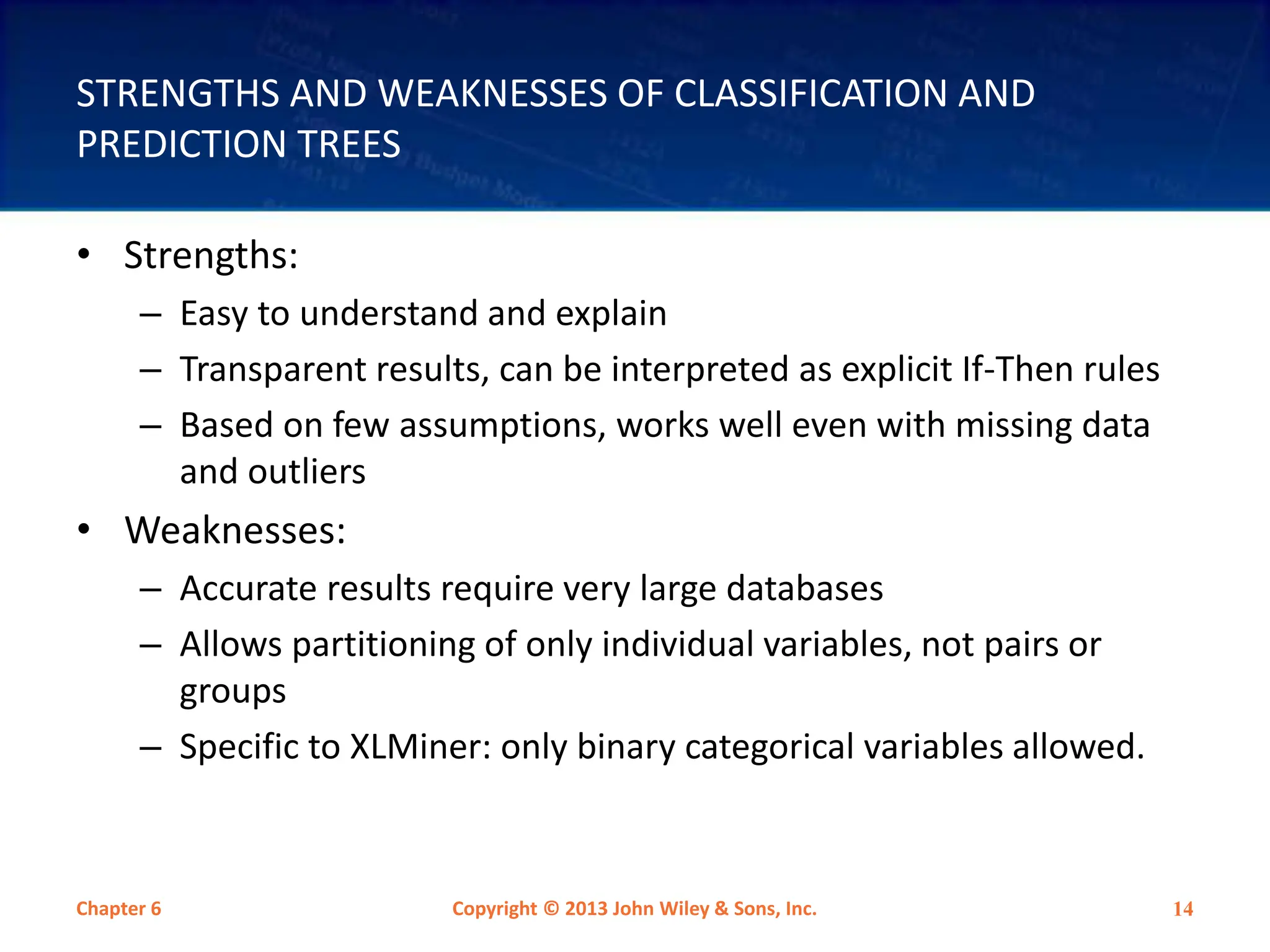 STRENGTHS AND WEAKNESSES OF CLASSIFICATION AND PREDICTION TREES

• Strengths:
– Easy to understand and explain
– Transparent results, can be interpreted as explicit If-Then rules
– Based on few assumptions, works well even with missing data and outliers
• Weaknesses:
– Accurate results require very large databases
– Allows partitioning of only individual variables, not pairs or groups
– Specific to XLMiner: only binary categorical variables allowed.

Chapter 6

Copyright © 2013 John Wiley & Sons, Inc.

14